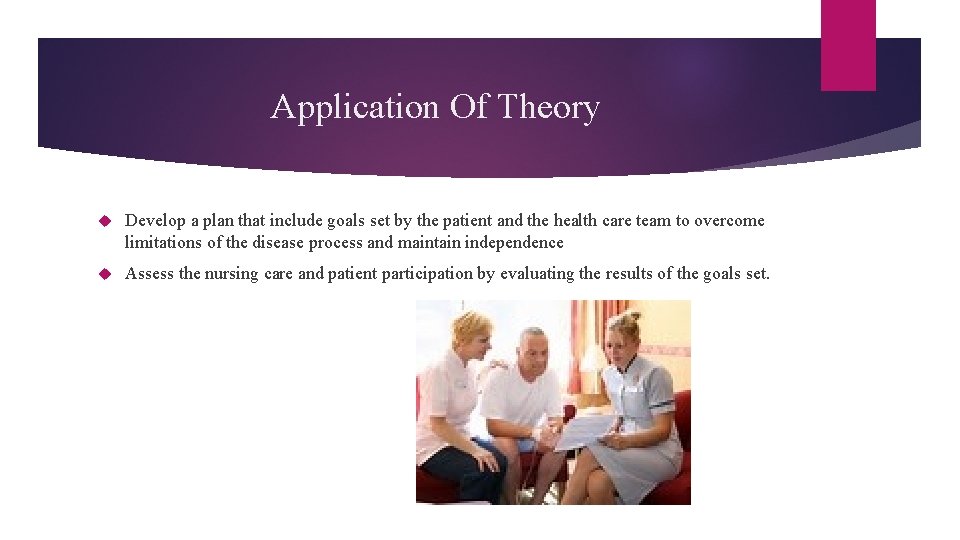 Application Of Theory

Develop a plan that include goals set by the patient and the health care team to overcome limitations of the disease process and maintain independence

Assess the nursing care and patient participation by evaluating the results of the goals set.